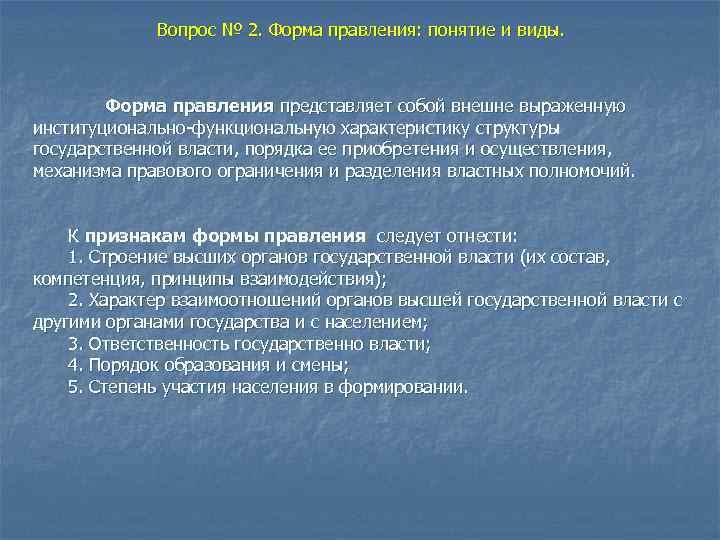 Вопрос № 2. Форма правления: понятие и виды.

Форма правления представляет собой внешне выраженную институционально-функциональную характеристику структуры государственной власти, порядка ее приобретения и осуществления, механизма правового ограничения и разделения властных полномочий.

К признакам формы правления следует отнести:
1. Строение высших органов государственной власти (их состав, компетенция, принципы взаимодействия);
2. Характер взаимоотношений органов высшей государственной власти с другими органами государства и с населением;
3. Ответственность государственно власти;
4. Порядок образования и смены;
5. Степень участия населения в формировании.